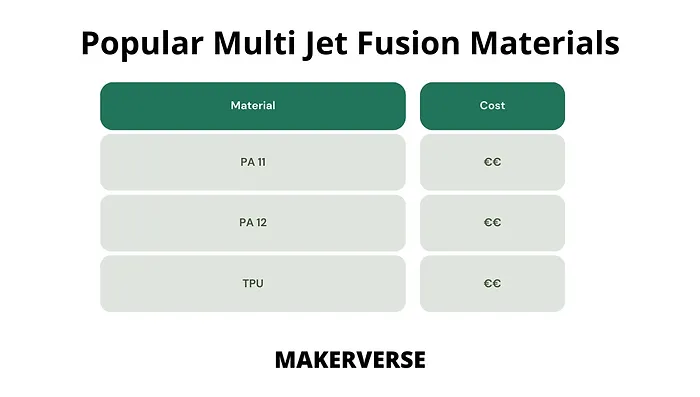 Popular Multi Jet Fusion Materials

| Material | Cost |
|---|---|
| PA 11 | €€ |
| PA 12 | €€ |
| TPU | €€ |

MAKERVERSE